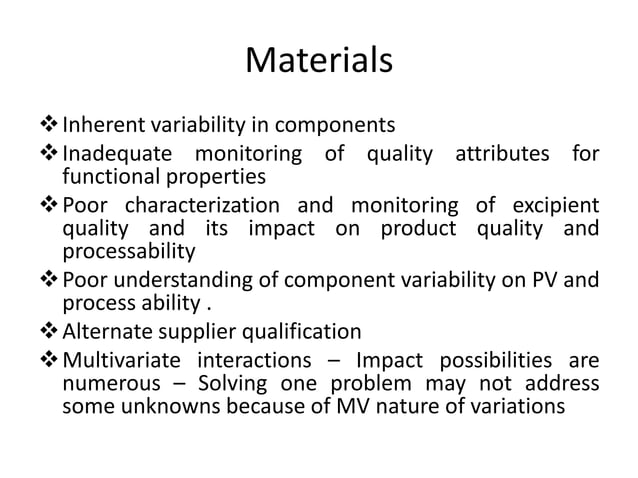 Materials

❖ Inherent variability in components

❖ Inadequate monitoring of quality attributes for functional properties

❖ Poor characterization and monitoring of excipient quality and its impact on product quality and processability

❖ Poor understanding of component variability on PV and process ability .

❖ Alternate supplier qualification

❖ Multivariate interactions – Impact possibilities are numerous – Solving one problem may not address some unknowns because of MV nature of variations